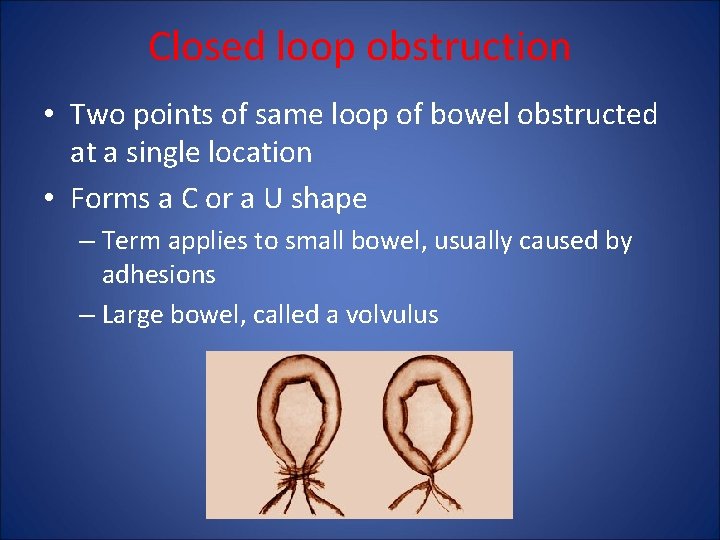 Closed loop obstruction

• Two points of same loop of bowel obstructed at a single location

• Forms a C or a U shape

– Term applies to small bowel, usually caused by adhesions

– Large bowel, called a volvulus